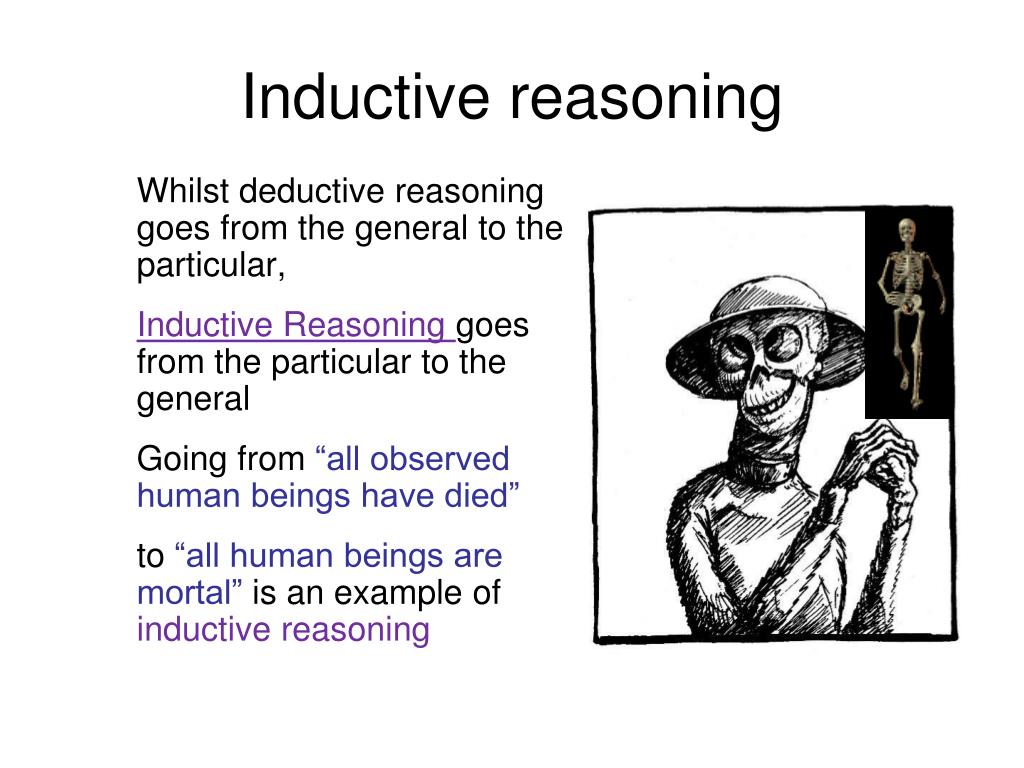 Inductive reasoning

Whilst deductive reasoning goes from the general to the particular,

Inductive Reasoning goes from the particular to the general

Going from “all observed human beings have died”

to “all human beings are mortal” is an example of inductive reasoning